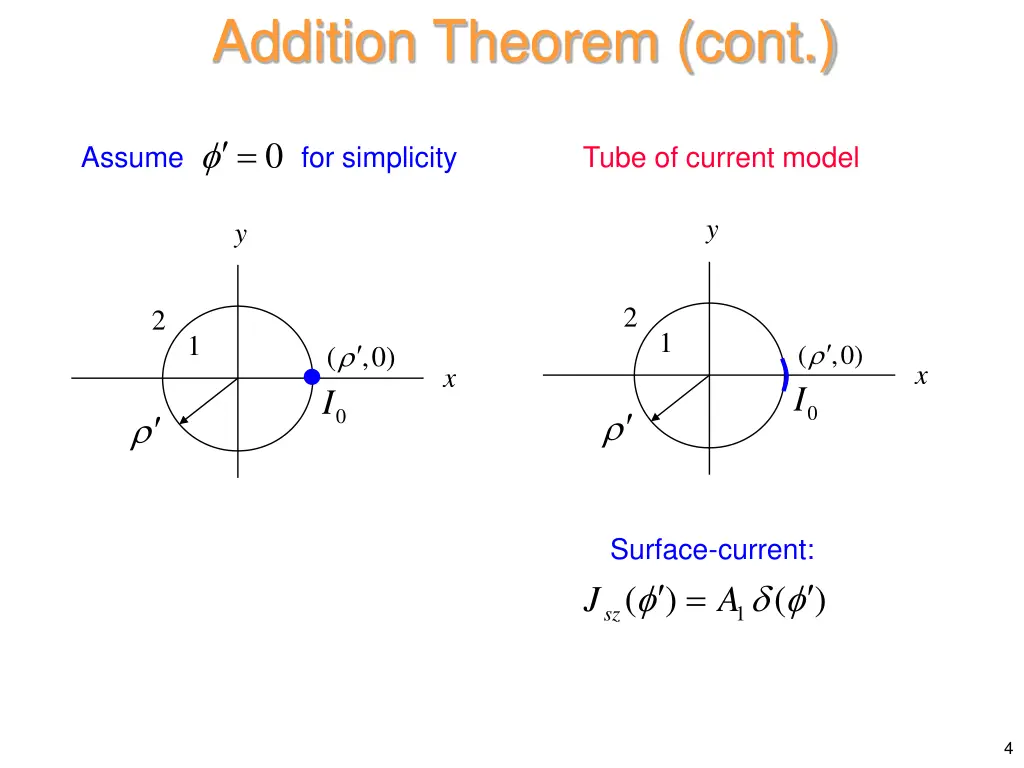 Addition Theorem (cont.)

Assume $\phi' = 0$ for simplicity

$y$

2

1

$(\rho', 0)$

$x$

$I_0$

$\rho'$

Tube of current model

$y$

2

1

$(\rho', 0)$

$x$

$I_0$

$\rho'$

Surface-current:

$J_{sz}(\phi') = A_1 \delta(\phi')$

4